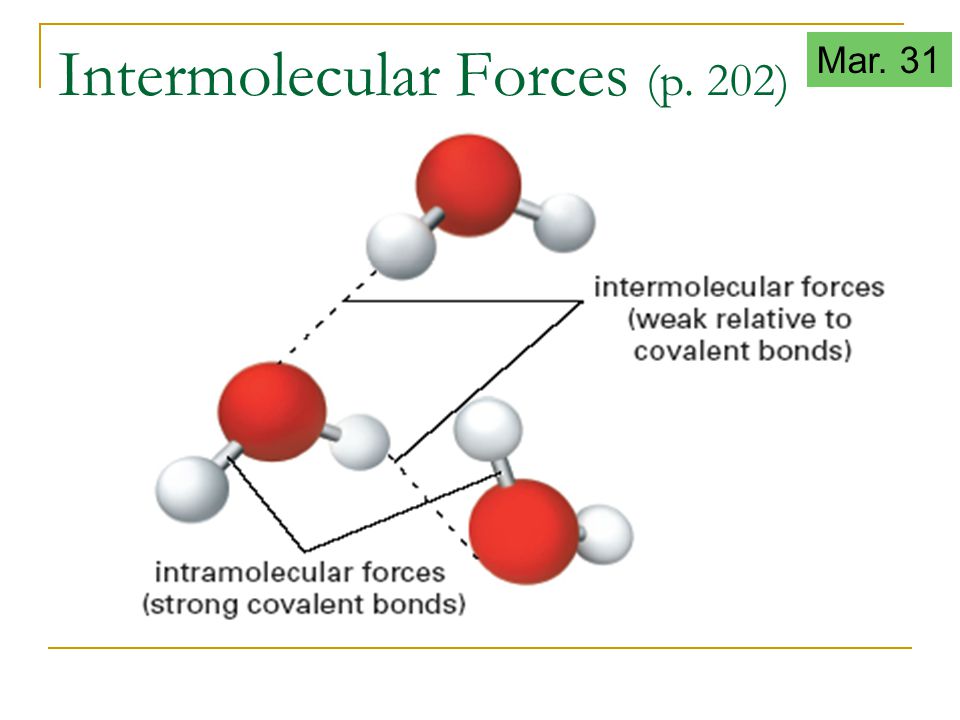 Intermolecular Forces (p. 202)

Mar. 31

intermolecular forces (weak relative to covalent bonds)

intramolecular forces (strong covalent bonds)